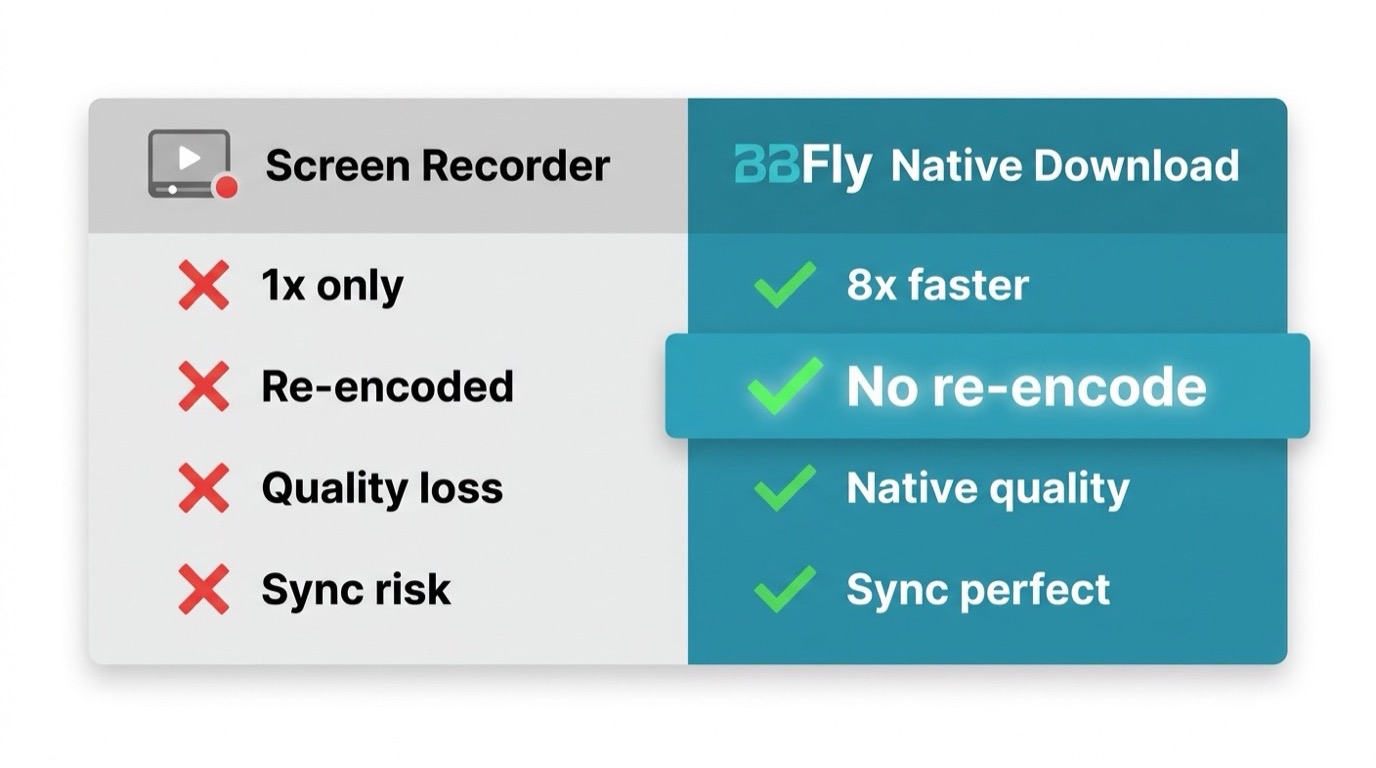 | Screen Recorder | BBFly Native Download |
|---|---|
| 1x only | 8x faster |
| Re-encoded | No re-encode |
| Quality loss | Native quality |
| Sync risk | Sync perfect |